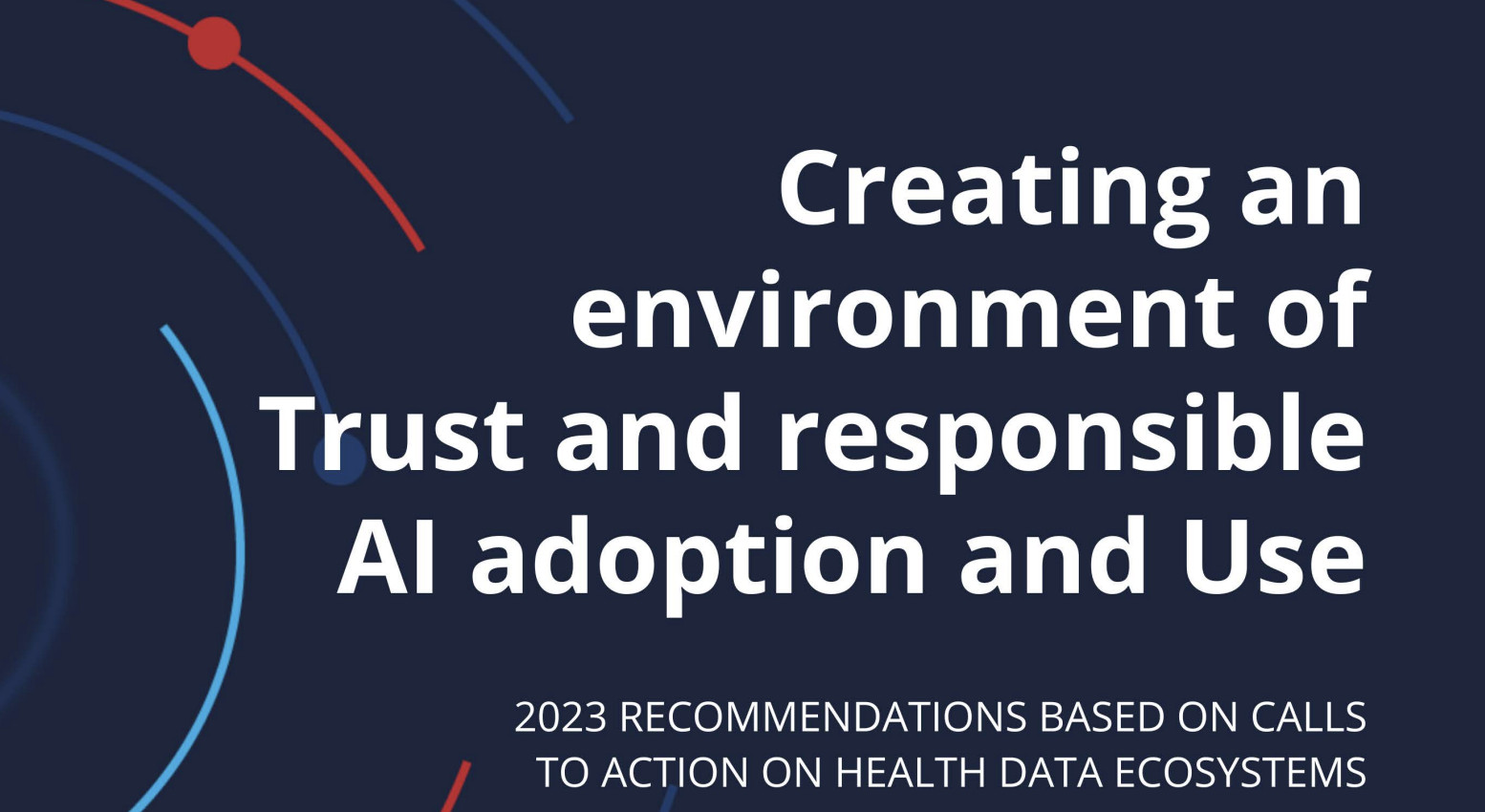 Creating an environment of Trust and responsible AI adoption and Use

2023 RECOMMENDATIONS BASED ON CALLS TO ACTION ON HEALTH DATA ECOSYSTEMS